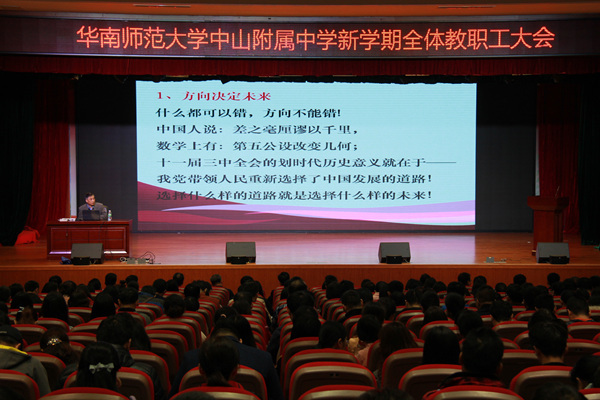 华南师范大学中山附属中学新学期全体教职工大会

1、方向决定未来
什么都可以错，方向不能错！
中国人说：差之毫厘谬以千里，
数学上有：第五公设改变几何；
十一届三中全会的划时代历史意义就在于——
我党带领人民重新选择了中国发展的道路！
选择什么样的道路就是选择什么样的未来！